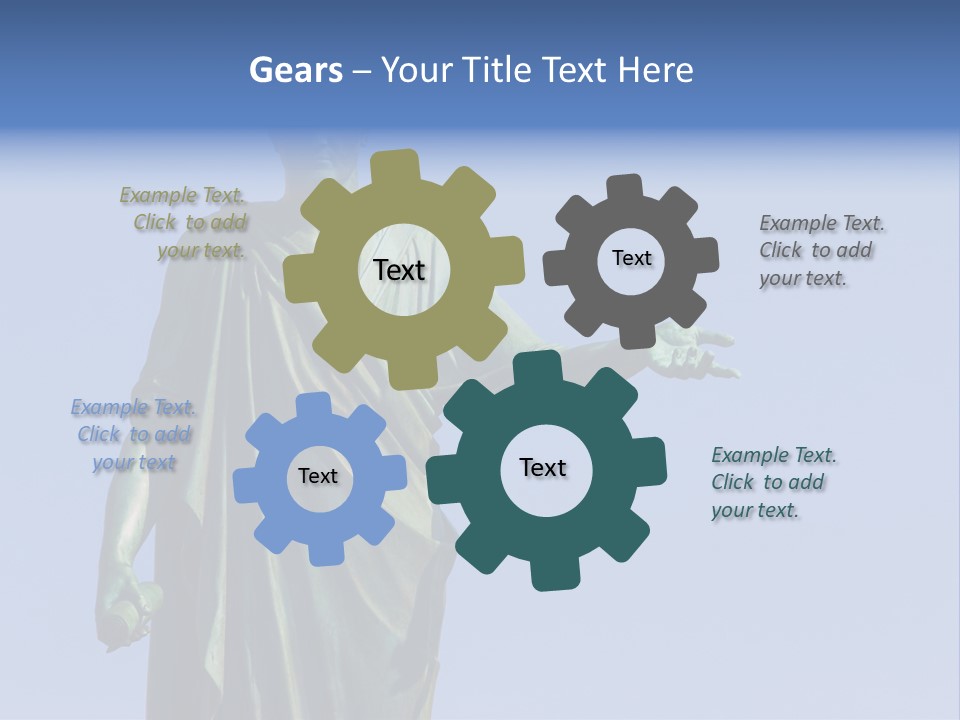 Gears – Your Title Text Here

Example Text. Click to add your text.

Text

Text

Example Text. Click to add your text.

Example Text. Click to add your text

Text

Text

Example Text. Click to add your text.